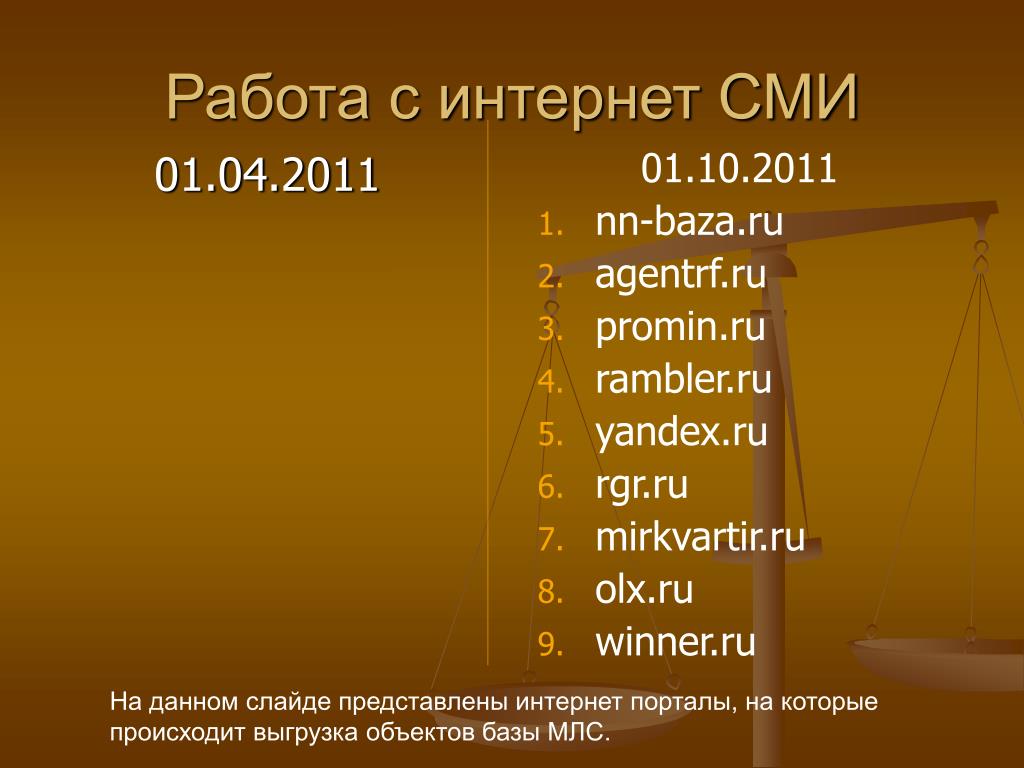 Работа с интернет СМИ

01.04.2011

01.10.2011

1. nn-baza.ru
2. agentrf.ru
3. promin.ru
4. rambler.ru
5. yandex.ru
6. rgr.ru
7. mirkvartir.ru
8. olx.ru
9. winner.ru

На данном слайде представлены интернет порталы, на которые происходит выгрузка объектов базы МЛС.